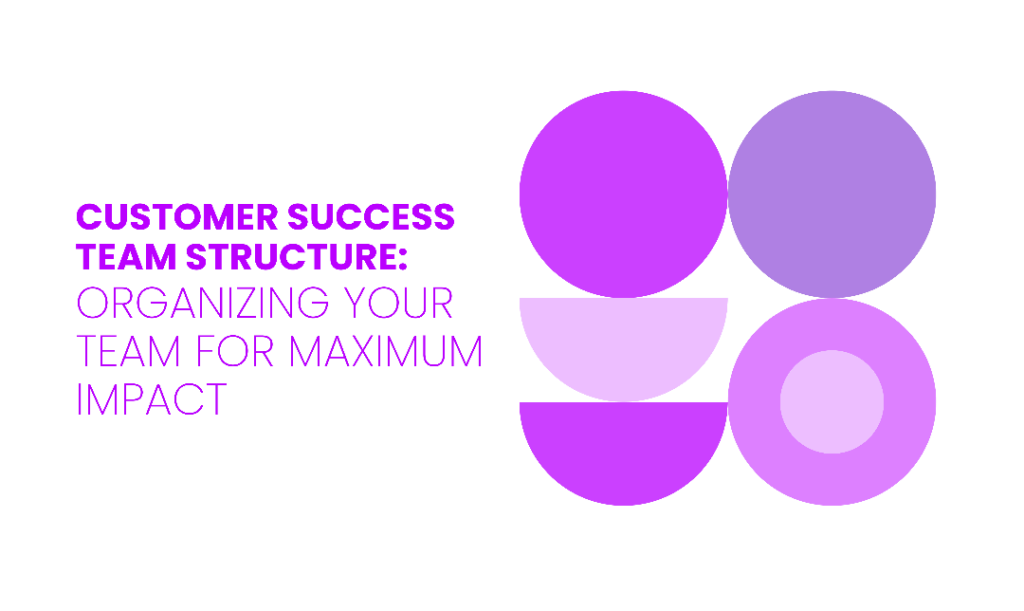 CUSTOMER SUCCESS TEAM STRUCTURE: ORGANIZING YOUR TEAM FOR MAXIMUM IMPACT